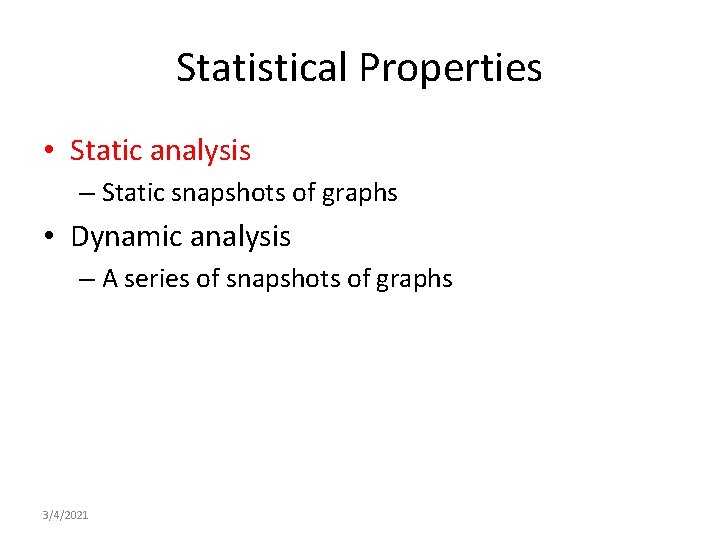 Statistical Properties

• Static analysis
  – Static snapshots of graphs
• Dynamic analysis
  – A series of snapshots of graphs

3/4/2021